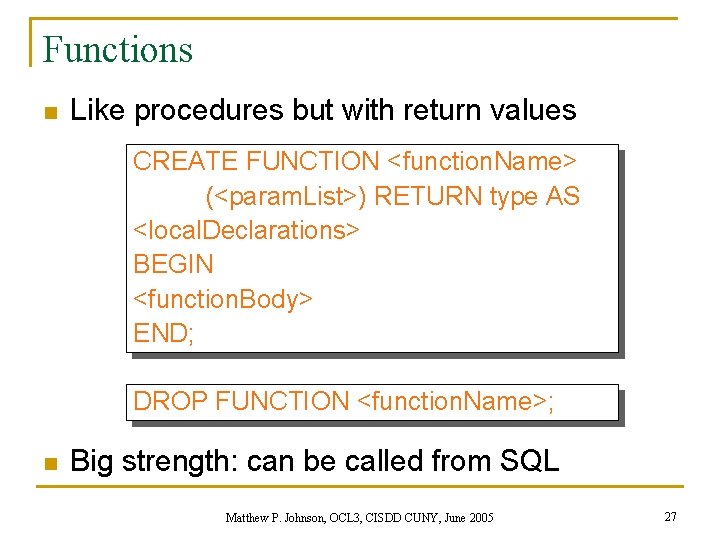 Functions

Like procedures but with return values

CREATE FUNCTION <functionName>
(<paramList>) RETURN type AS
<localDeclarations>
BEGIN
<functionBody>
END;

DROP FUNCTION <functionName>;

Big strength: can be called from SQL

Matthew P. Johnson, OCL3, CISDD CUNY, June 2005

27